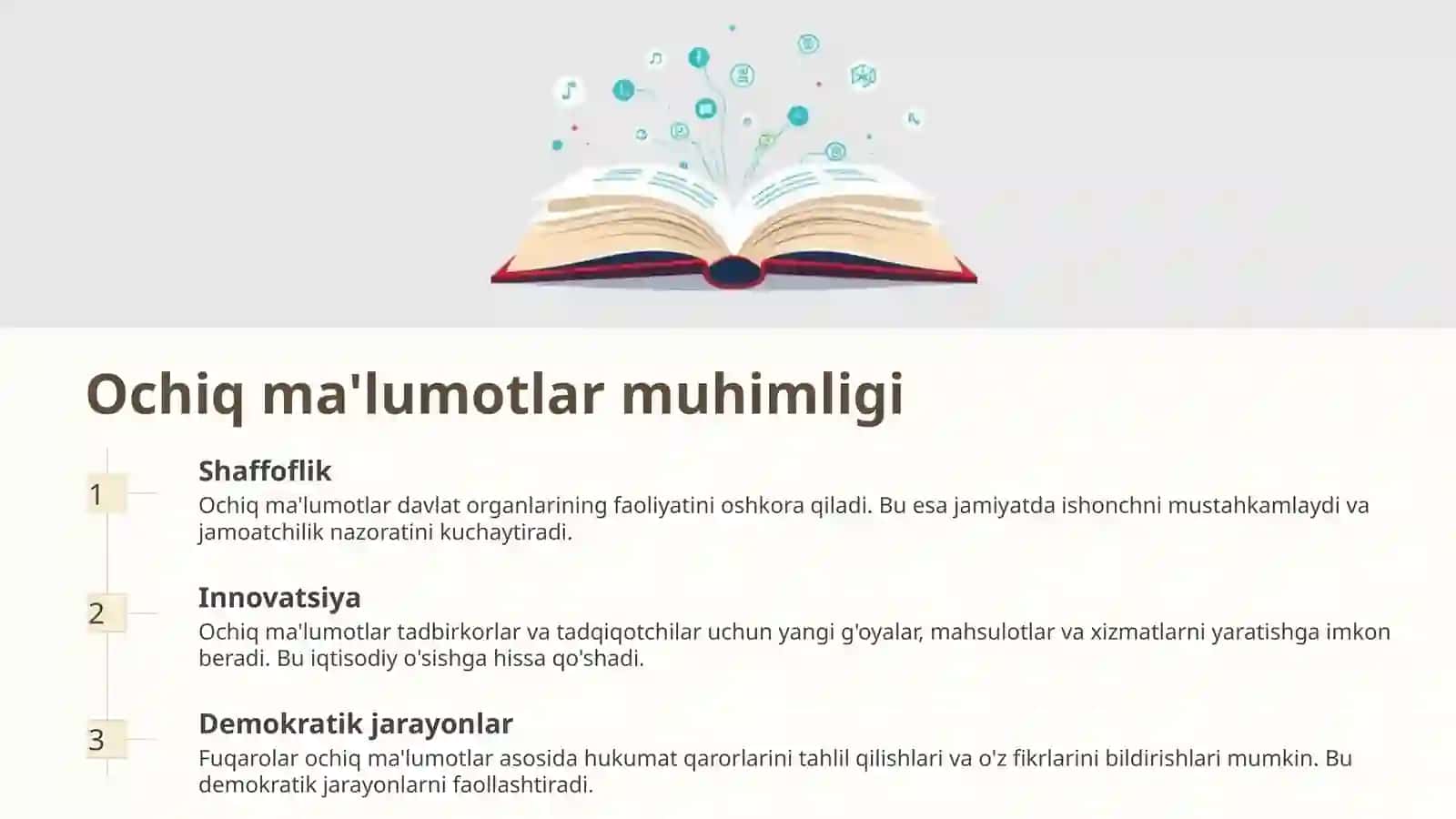 Ochiq ma'lumotlar muhimligi

1

Shaffoflik

Ochiq ma'lumotlar davlat organlarining faoliyatini oshkora qiladi. Bu esa jamiyatda ishonchni mustahkamlaydi va jamoatchilik nazoratini kuchaytiradi.

2

Innovatsiya

Ochiq ma'lumotlar tadbirkorlar va tadqiqotchilar uchun yangi g'oyalar, mahsulotlar va xizmatlarni yaratishga imkon beradi. Bu iqtisodiy o'sishga hissa qo'shadi.

3

Demokratik jarayonlar

Fuqarolar ochiq ma'lumotlar asosida hukumat qarorlarini tahlil qilishlari va o'z fikrlarini bildirishlari mumkin. Bu demokratik jarayonlarni faollashtiradi.